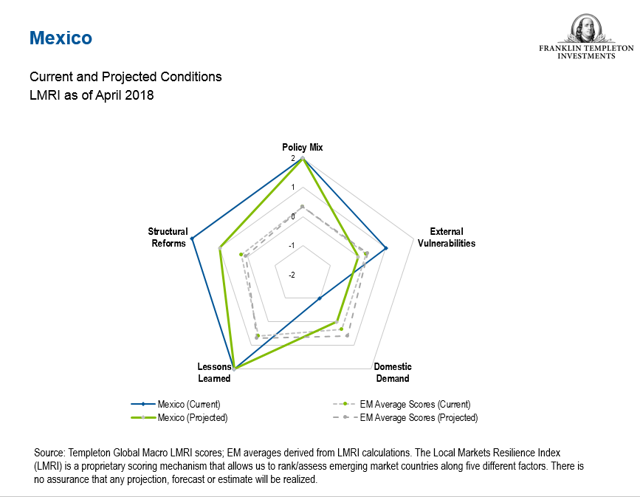 Mexico

FRANKLIN TEMPLETON INVESTMENTS

Current and Projected Conditions
LMRI as of April 2018

Policy Mix
2
1
0
-1
-2
External Vulnerabilities
Domestic Demand
Lessons Learned
Structural Reforms

Mexico (Current)
Mexico (Projected)
EM Average Scores (Current)
EM Average Scores (Projected)

Source: Templeton Global Macro LMRI scores; EM averages derived from LMRI calculations. The Local Markets Resilience Index (LMRI) is a proprietary scoring mechanism that allows us to rank/assess emerging market countries along five different factors. There is no assurance that any projection, forecast or estimate will be realized.